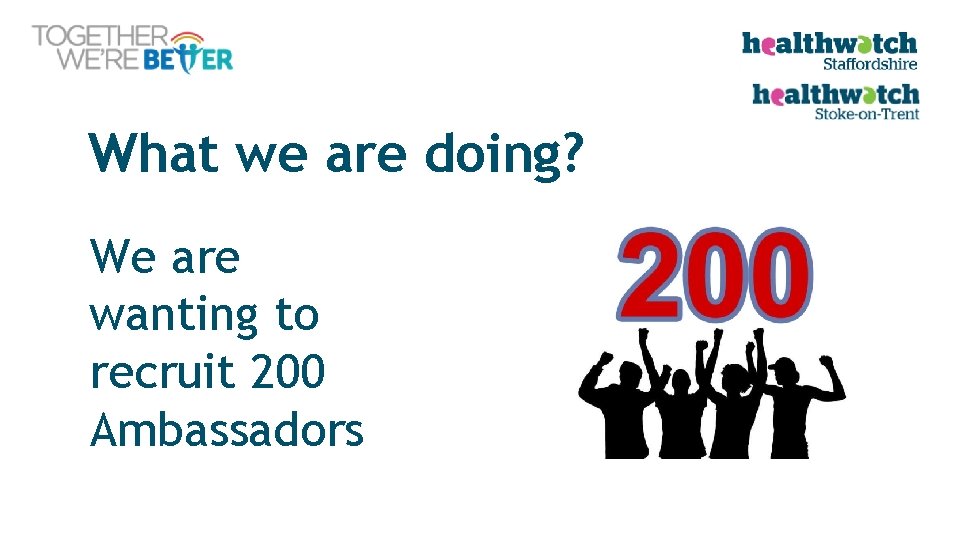 TOGETHER WE'RE BETTER

healthwatch Staffordshire

healthwatch Stoke-on-Trent

What we are doing?

We are wanting to recruit 200 Ambassadors

200